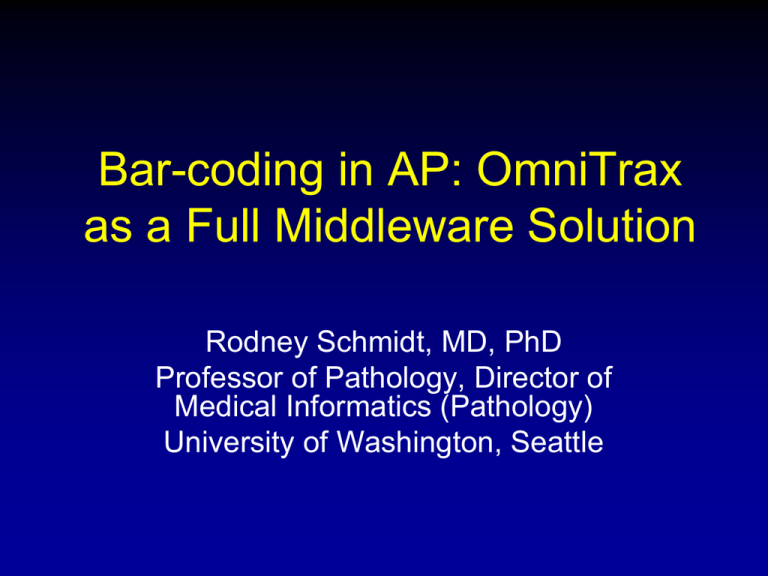 Bar-coding in AP: OmniTrax as a Full Middleware Solution

Rodney Schmidt, MD, PhD
Professor of Pathology, Director of Medical Informatics (Pathology)
University of Washington, Seattle